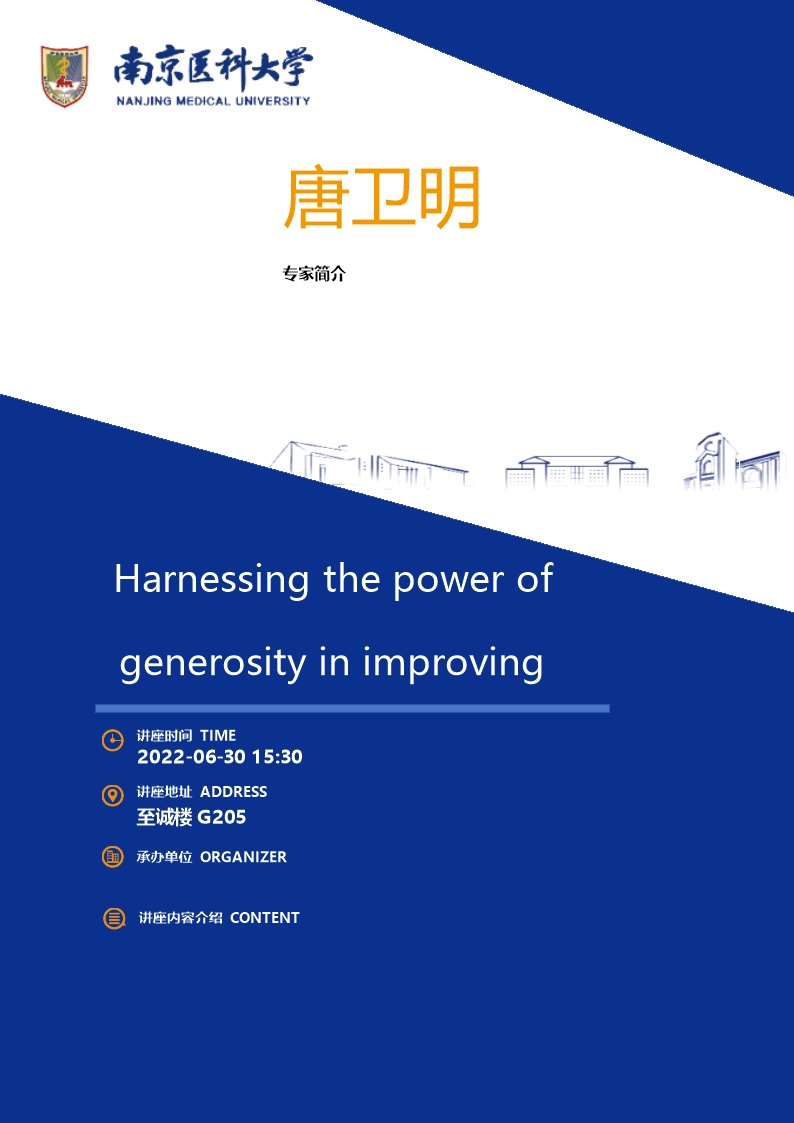 南京医科大学
NANJING MEDICAL UNIVERSITY

唐卫明

专家简介

Harnessing the power of

generosity in improving

讲座时间 TIME
2022-06-30 15:30

讲座地址 ADDRESS
至诚楼 G205

承办单位 ORGANIZER

讲座内容介绍 CONTENT